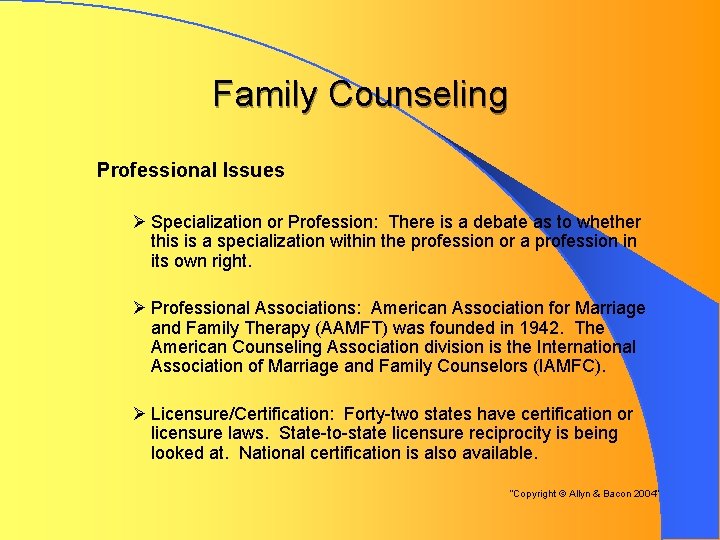 Family Counseling

Professional Issues

➢ Specialization or Profession: There is a debate as to whether this is a specialization within the profession or a profession in its own right.

➢ Professional Associations: American Association for Marriage and Family Therapy (AAMFT) was founded in 1942. The American Counseling Association division is the International Association of Marriage and Family Counselors (IAMFC).

➢ Licensure/Certification: Forty-two states have certification or licensure laws. State-to-state licensure reciprocity is being looked at. National certification is also available.

"Copyright © Allyn & Bacon 2004"